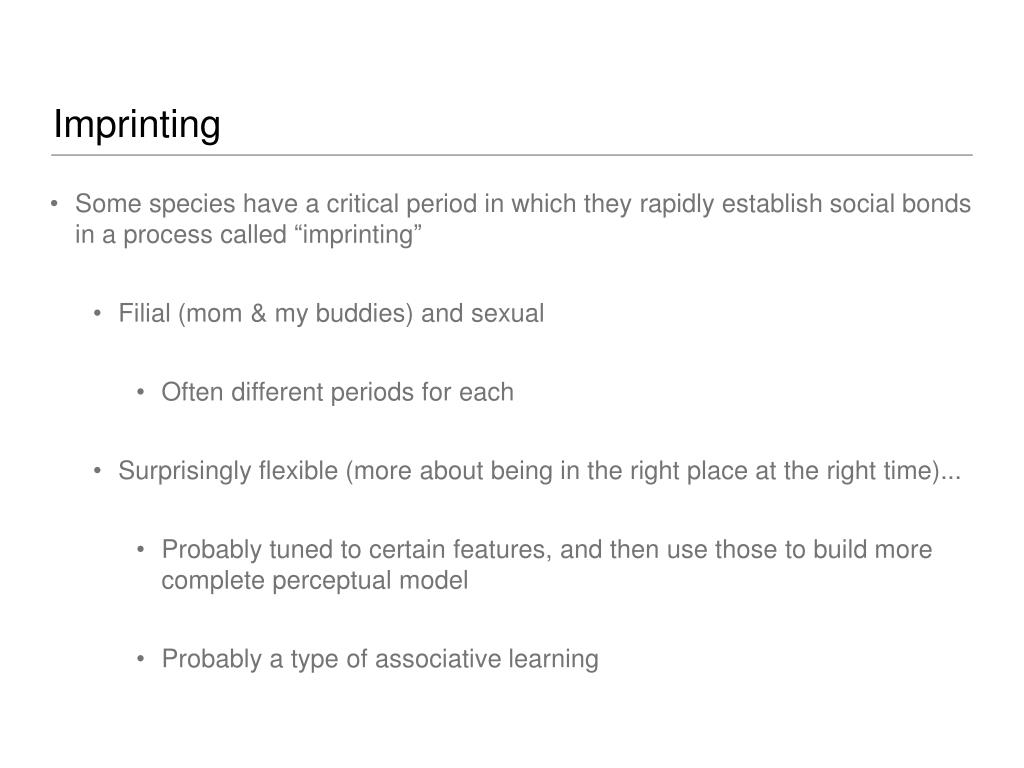 Imprinting

• Some species have a critical period in which they rapidly establish social bonds in a process called “imprinting”

• Filial (mom & my buddies) and sexual

• Often different periods for each

• Surprisingly flexible (more about being in the right place at the right time)...

• Probably tuned to certain features, and then use those to build more complete perceptual model

• Probably a type of associative learning